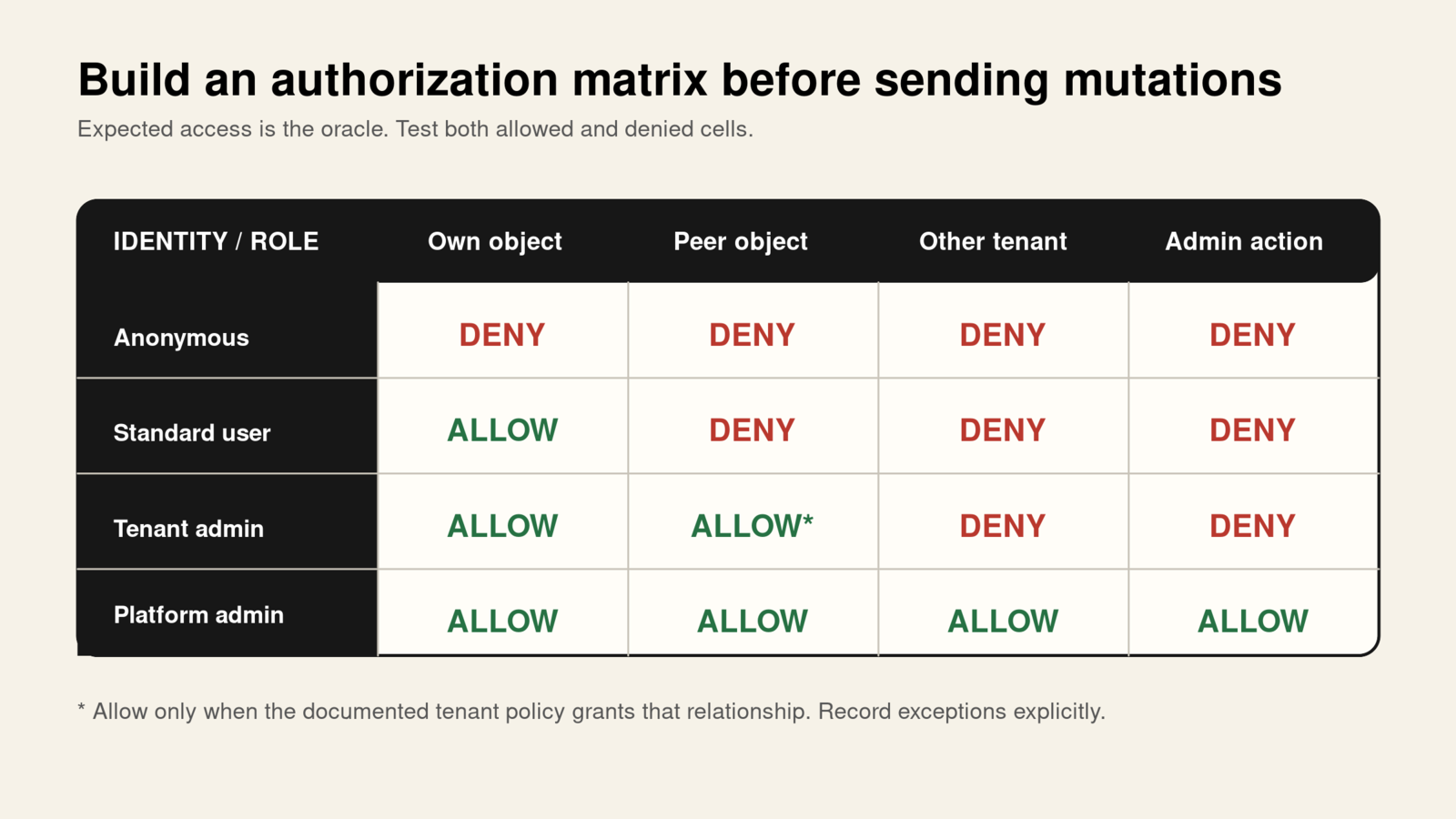 Build an authorization matrix before sending mutations

Expected access is the oracle. Test both allowed and denied cells.

| IDENTITY / ROLE | Own object | Peer object | Other tenant | Admin action |
|---|---|---|---|---|
| Anonymous | DENY | DENY | DENY | DENY |
| Standard user | ALLOW | DENY | DENY | DENY |
| Tenant admin | ALLOW | ALLOW* | DENY | DENY |
| Platform admin | ALLOW | ALLOW | ALLOW | ALLOW |

* Allow only when the documented tenant policy grants that relationship. Record exceptions explicitly.